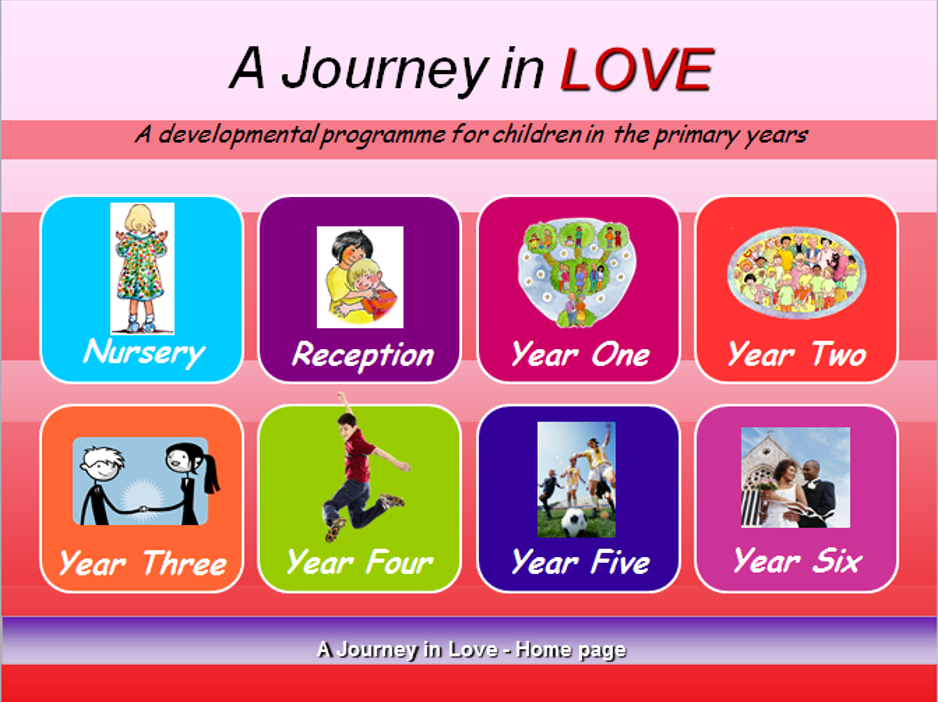 A Journey in LOVE

A developmental programme for children in the primary years

Nursery

Reception

Year One

Year Two

Year Three

Year Four

Year Five

Year Six

A Journey in Love - Home page